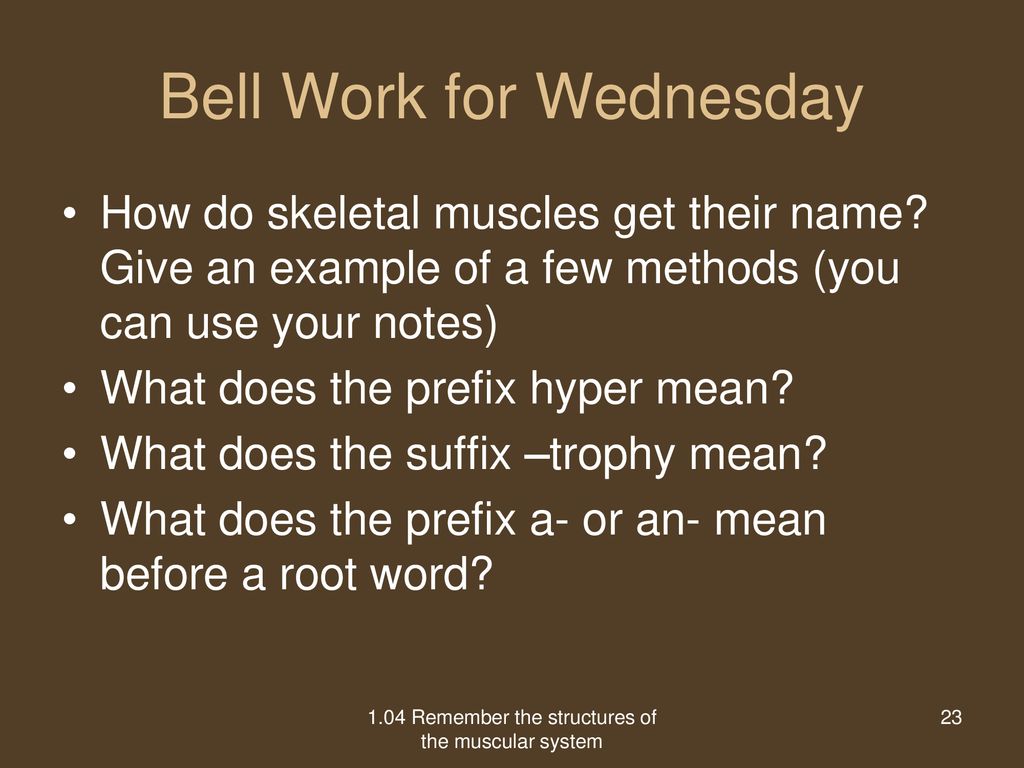 Bell Work for Wednesday

• How do skeletal muscles get their name? Give an example of a few methods (you can use your notes)
• What does the prefix hyper mean?
• What does the suffix –trophy mean?
• What does the prefix a- or an- mean before a root word?

1.04 Remember the structures of the muscular system

23